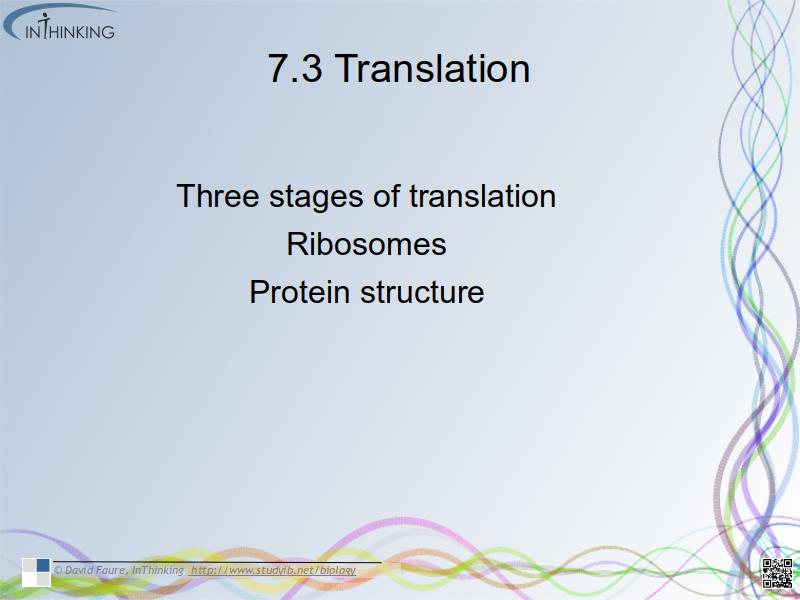 INTHINKING

7.3 Translation

Three stages of translation
Ribosomes
Protein structure

© David Faure, InThinking http://www.studyib.net/biology